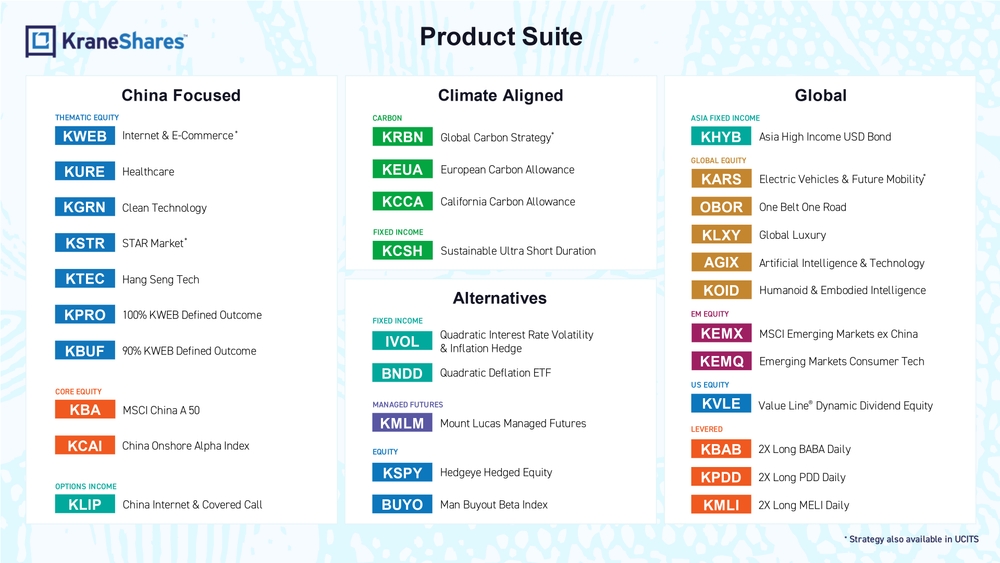 KraneShares™

Product Suite

China Focused

THEMATIC EQUITY

KWEB Internet & E-Commerce*

KURE Healthcare

KGRN Clean Technology

KSTR STAR Market*

KTEC Hang Seng Tech

KPRO 100% KWEB Defined Outcome

KBUF 90% KWEB Defined Outcome

CORE EQUITY

KBA MSCI China A 50

KCAI China Onshore Alpha Index

OPTIONS INCOME

KLIP China Internet & Covered Call

Climate Aligned

CARBON

KRBN Global Carbon Strategy*

KEUA European Carbon Allowance

KCCA California Carbon Allowance

FIXED INCOME

KCSH Sustainable Ultra Short Duration

Alternatives

FIXED INCOME

IVOL Quadratic Interest Rate Volatility & Inflation Hedge

BNDD Quadratic Deflation ETF

MANAGED FUTURES

KMLM Mount Lucas Managed Futures

EQUITY

KSPY Hedgeye Hedged Equity

BUYO Man Buyout Beta Index

Global

ASIA FIXED INCOME

KHYB Asia High Income USD Bond

GLOBAL EQUITY

KARS Electric Vehicles & Future Mobility*

OBOR One Belt One Road

KLXY Global Luxury

AGIX Artificial Intelligence & Technology

KOID Humanoid & Embodied Intelligence

EM EQUITY

KEMX MSCI Emerging Markets ex China

KEMQ Emerging Markets Consumer Tech

US EQUITY

KVLE Value Line® Dynamic Dividend Equity

LEVERED

KBAB 2X Long BABA Daily

KPDD 2X Long PDD Daily

KMLI 2X Long MELI Daily

* Strategy also available in UCITS